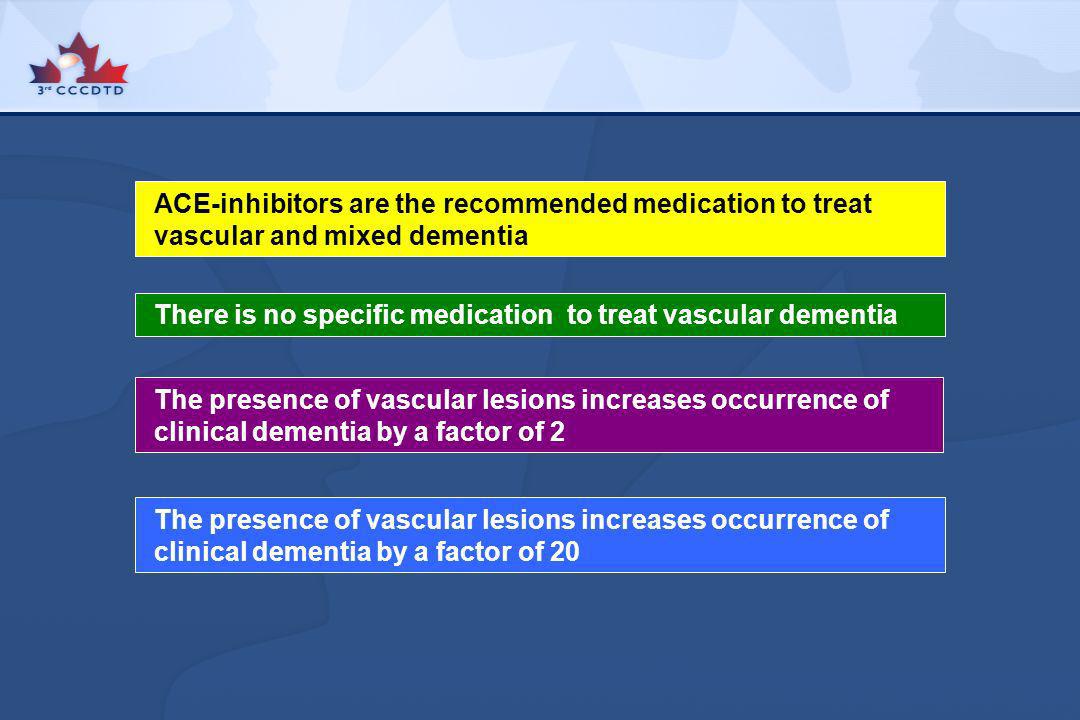 3rd CCCDTD

ACE-inhibitors are the recommended medication to treat vascular and mixed dementia

There is no specific medication to treat vascular dementia

The presence of vascular lesions increases occurrence of clinical dementia by a factor of 2

The presence of vascular lesions increases occurrence of clinical dementia by a factor of 20